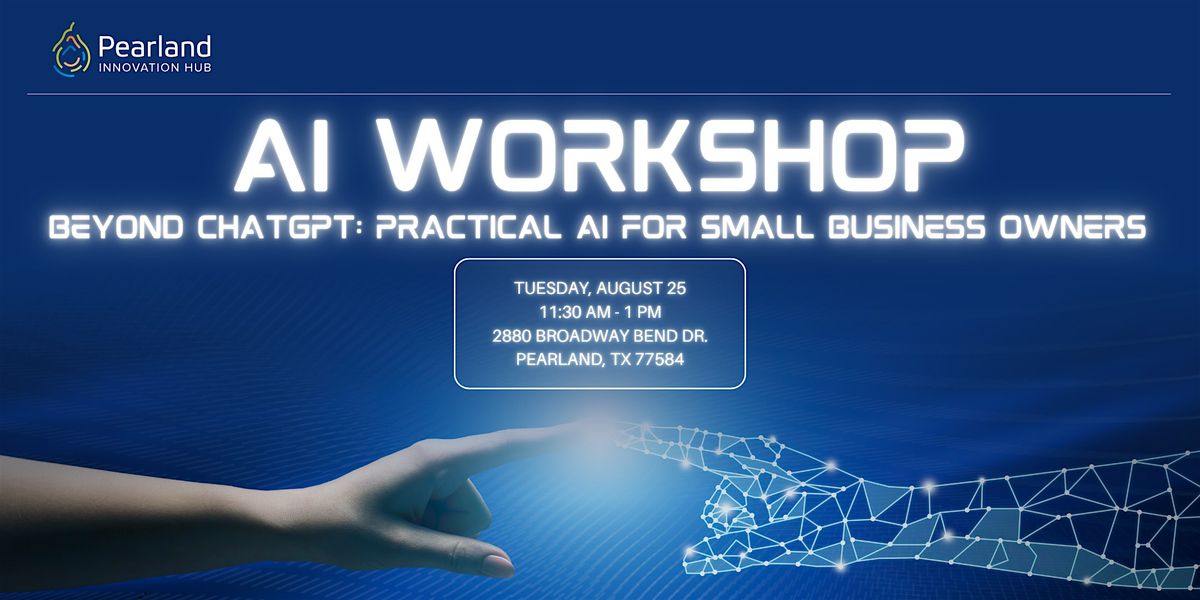 Pearland
INNOVATION HUB

AI WORKSHOP

BEYOND CHATGPT: PRACTICAL AI FOR SMALL BUSINESS OWNERS

TUESDAY, AUGUST 25
11:30 AM - 1 PM
2880 BROADWAY BEND DR.
PEARLAND, TX 77584